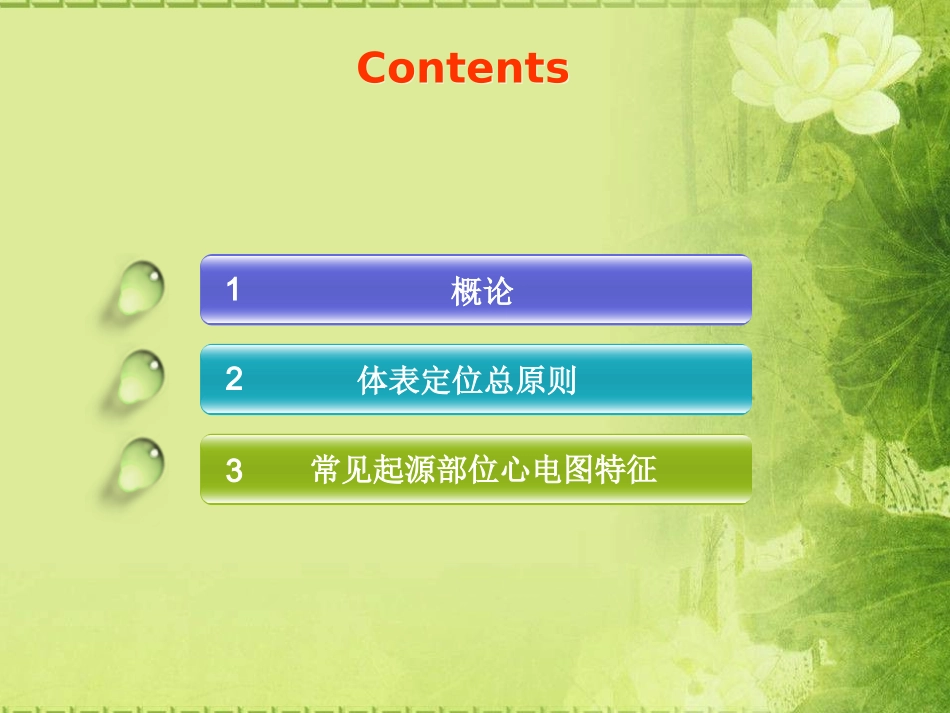 Contents

1 概论

2 体表定位总原则

3 常见起源部位心电图特征